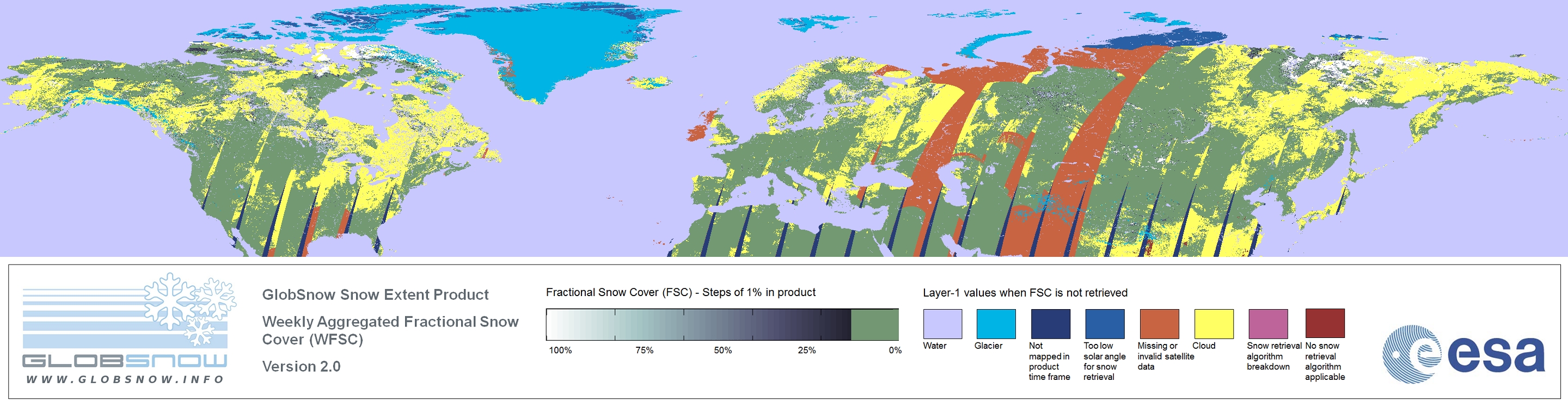 GLOBSNOW
WWW.GLOBSNOW.INFO

GlobSnow Snow Extent Product

Weekly Aggregated Fractional Snow Cover (WFSC)

Version 2.0

Fractional Snow Cover (FSC) - Steps of 1% in product

100% 75% 50% 25% 0%

Layer-1 values when FSC is not retrieved

Water

Glacier

Not mapped in product time frame

Too low solar angle for snow retrieval

Missing or invalid satellite data

Cloud

Snow retrieval algorithm breakdown

No snow retrieval algorithm applicable

esa